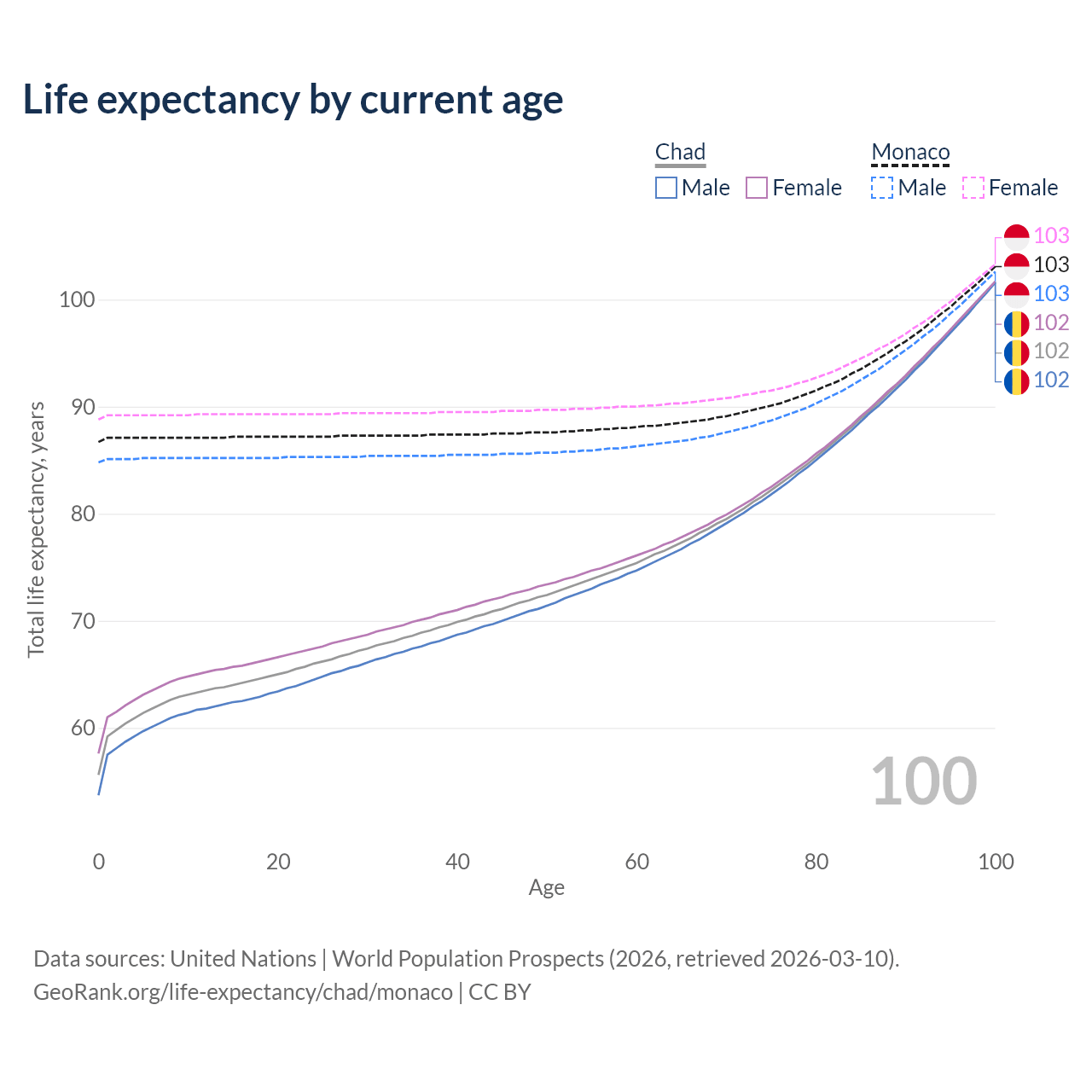 Life expectancy by current age

Chad
Male Female

Monaco
Male Female

103
103
103
102
102
102

Total life expectancy, years

100
90
80
70
60

100

0
20
40
60
80
100
Age

Data sources: United Nations | World Population Prospects (2026, retrieved 2026-03-10).
GeoRank.org/life-expectancy/chad/monaco | CC BY